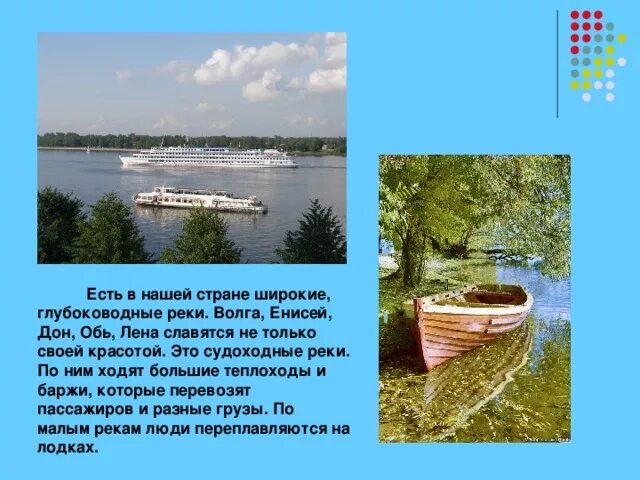 Есть в нашей стране широкие, глубоководные реки. Волга, Енисей, Дон, Обь, Лена славятся не только своей красотой. Это судоходные реки. По ним ходят большие теплоходы и баржи, которые перевозят пассажиров и разные грузы. По малым рекам люди переплавляются на лодках.